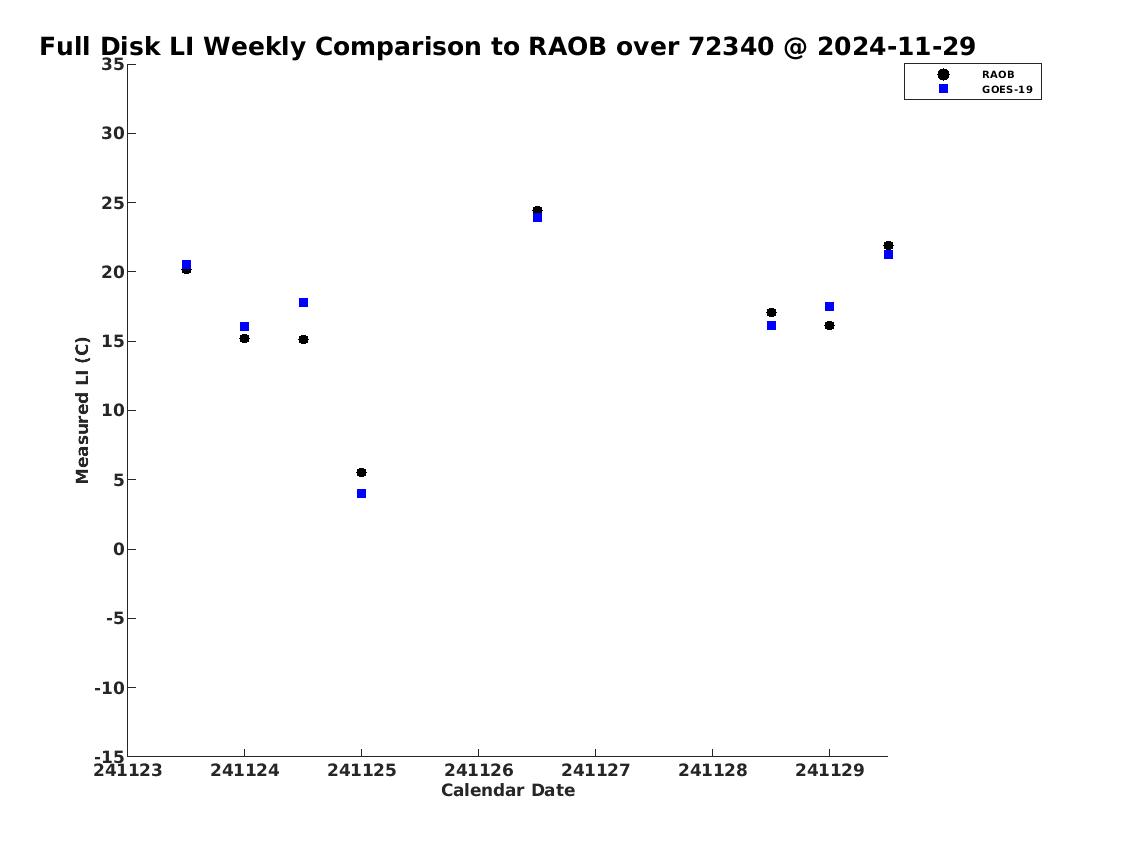 Full Disk LI Weekly Comparison to RAOB over 72340 @ 2024-11-29

RAOB
GOES-19

Measured LI (C)

35
30
25
20
15
10
5
0
-5
-10
-15

241123
241124
241125
241126
241127
241128
241129

Calendar Date